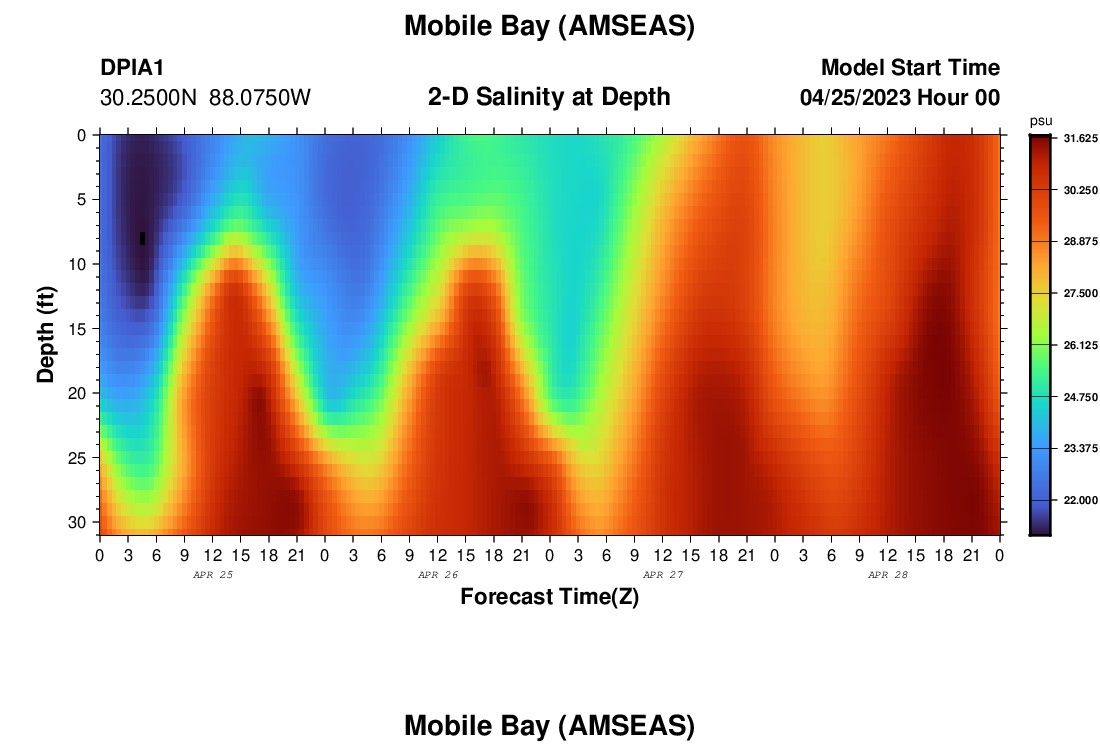 Mobile Bay (AMSEAS)

DPIA1
30.2500N 88.0750W

2-D Salinity at Depth

Model Start Time
04/25/2023 Hour 00

psu
31.625
30.250
28.875
27.500
26.125
24.750
23.375
22.000

Depth (ft)
0
5
10
15
20
25
30

0 3 6 9 12 15 18 21 0 3 6 9 12 15 18 21 0 3 6 9 12 15 18 21 0 3 6 9 12 15 18 21 0
APR 25 APR 26 APR 27 APR 28
Forecast Time(Z)

Mobile Bay (AMSEAS)